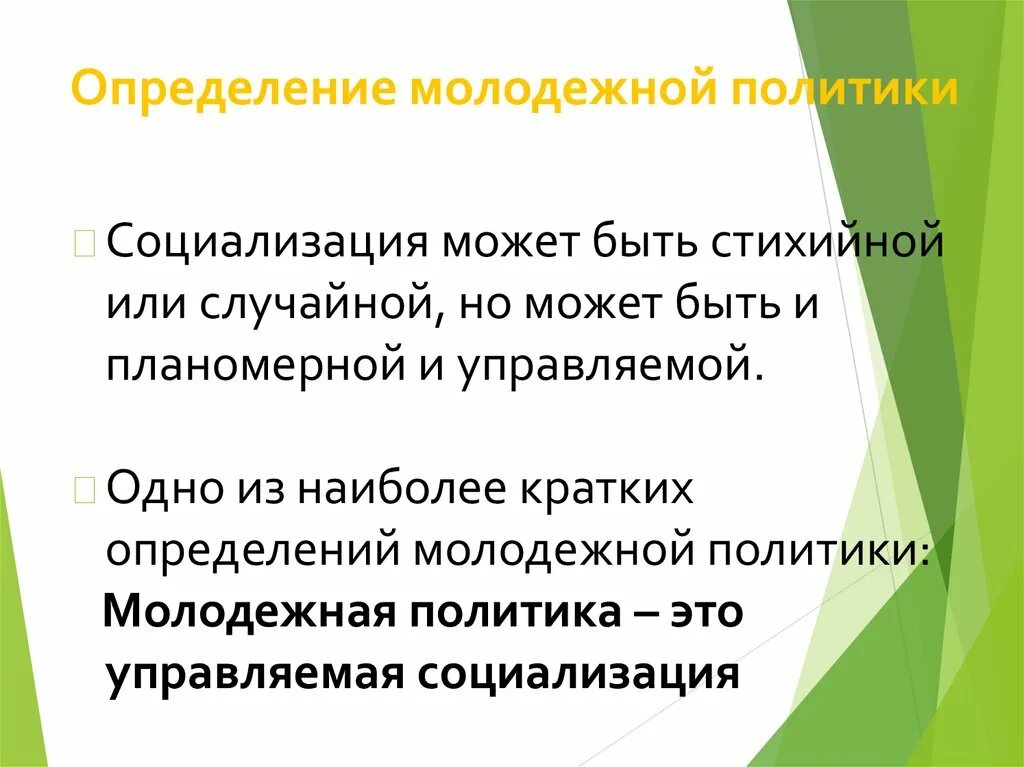 Определение молодежной политики

Социализация может быть стихийной или случайной, но может быть и планомерной и управляемой.

Одно из наиболее кратких определений молодежной политики:
Молодежная политика – это управляемая социализация